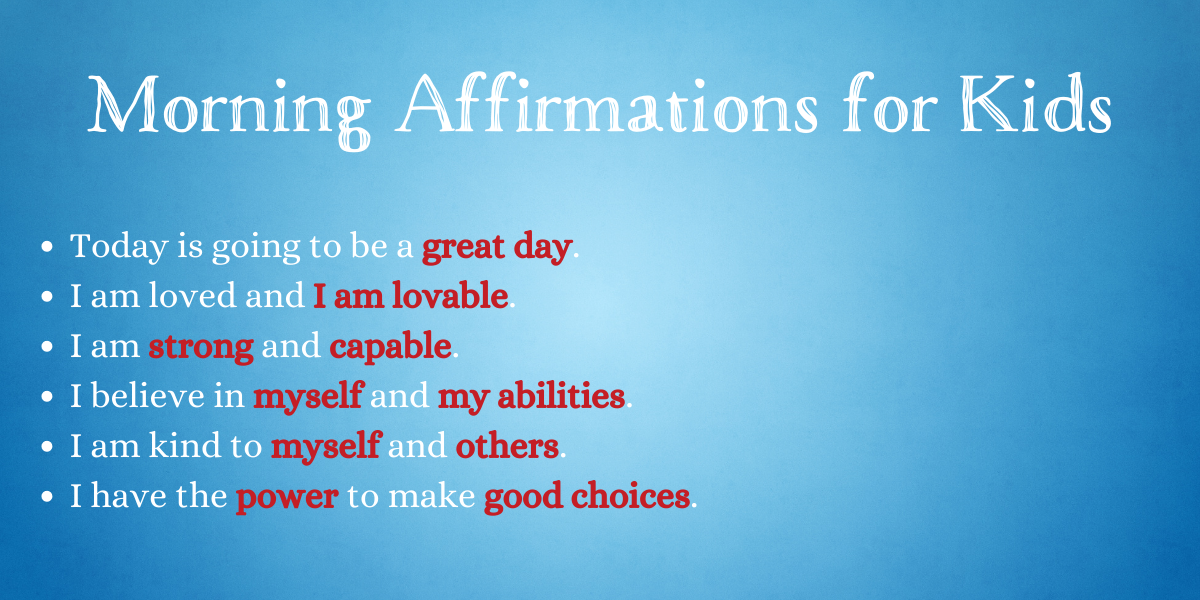 Morning Affirmations for Kids

- Today is going to be a great day.
- I am loved and I am lovable.
- I am strong and capable.
- I believe in myself and my abilities.
- I am kind to myself and others.
- I have the power to make good choices.